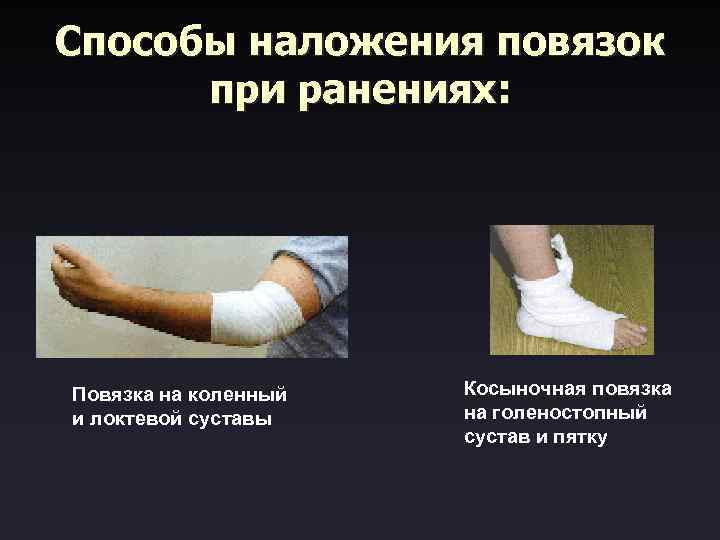 Способы наложения повязок при ранениях:

Повязка на коленный и локтевой суставы

Косыночная повязка на голеностопный сустав и пятку